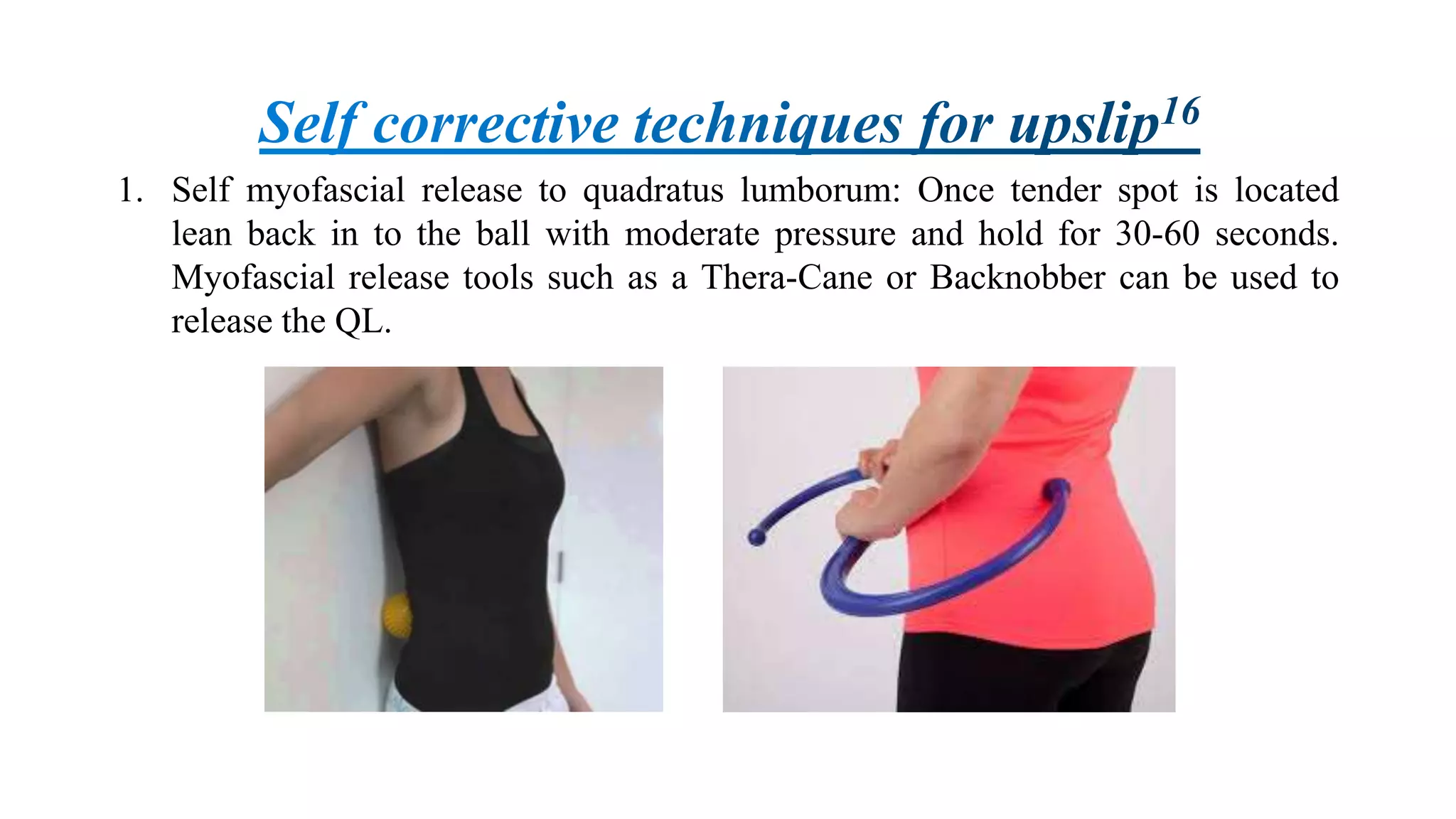 Self corrective techniques for upslip$^{16}$

1. Self myofascial release to quadratus lumborum: Once tender spot is located lean back in to the ball with moderate pressure and hold for 30-60 seconds. Myofascial release tools such as a Thera-Cane or Backnobber can be used to release the QL.